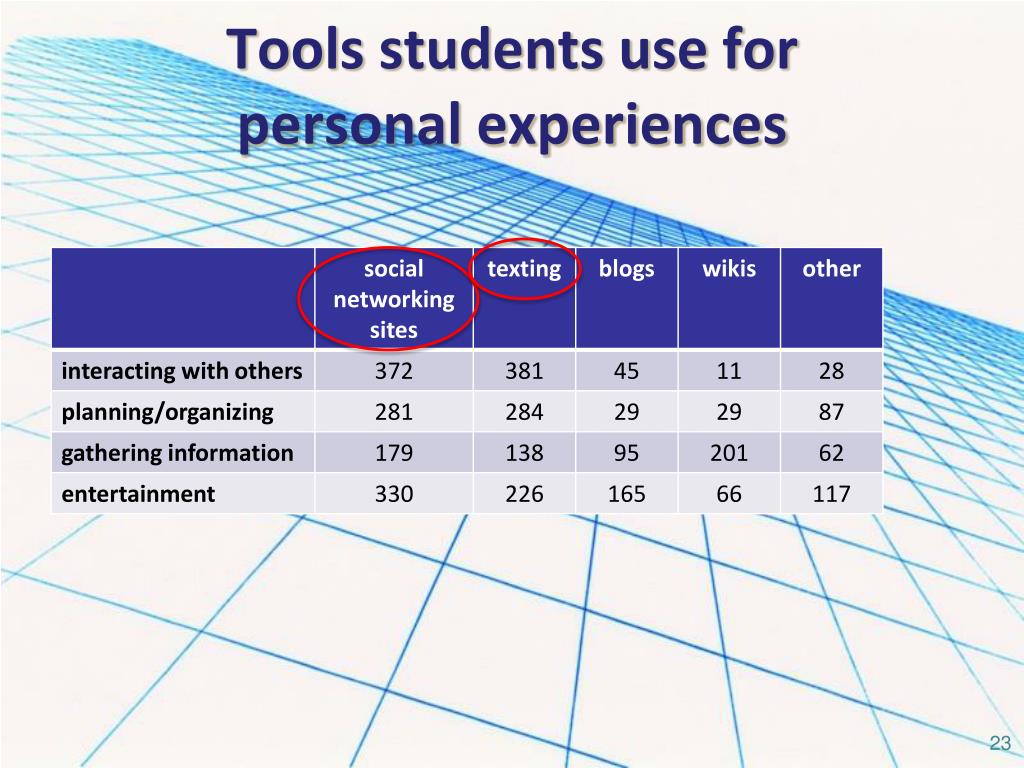 Tools students use for personal experiences

| | social networking sites | texting | blogs | wikis | other |
|---|---|---|---|---|---|
| interacting with others | 372 | 381 | 45 | 11 | 28 |
| planning/organizing | 281 | 284 | 29 | 29 | 87 |
| gathering information | 179 | 138 | 95 | 201 | 62 |
| entertainment | 330 | 226 | 165 | 66 | 117 |

23